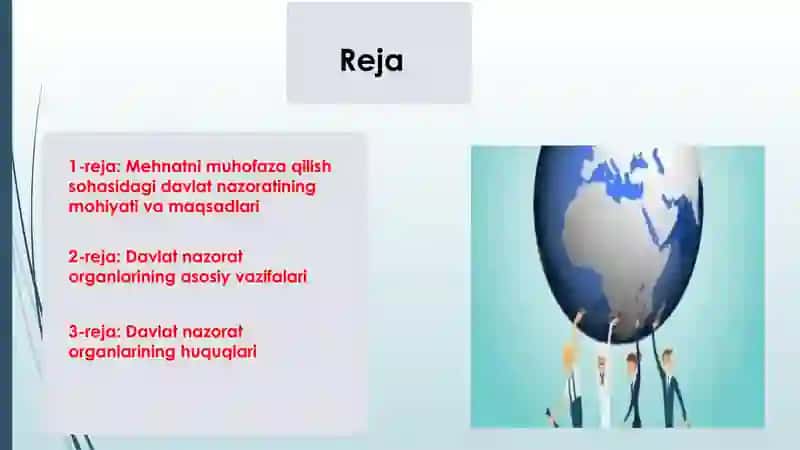 Reja

1-reja: Mehnatni muhofaza qilish sohasidagi davlat nazoratining mohiyati va maqsadlari

2-reja: Davlat nazorat organlarining asosiy vazifalari

3-reja: Davlat nazorat organlarining huquqlari